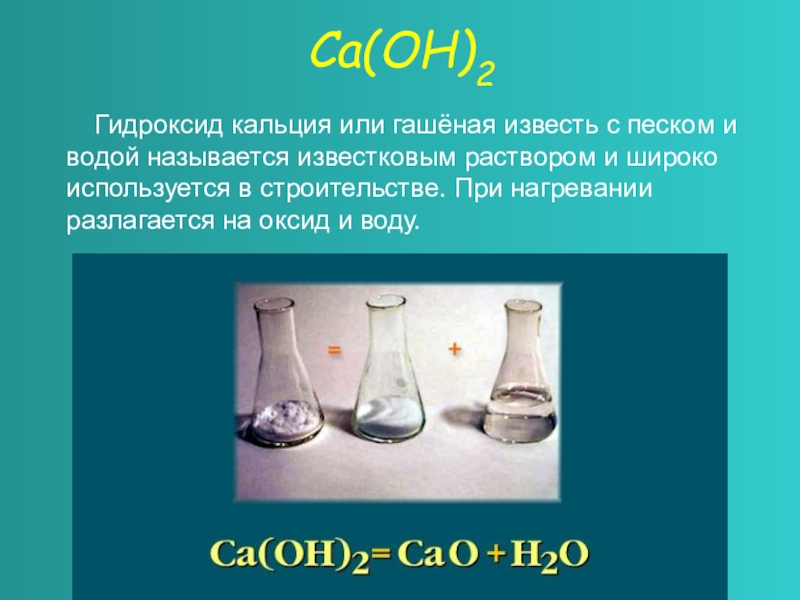 $Ca(OH)_2$

Гидроксид кальция или гашёная известь с песком и водой называется известковым раствором и широко используется в строительстве. При нагревании разлагается на оксид и воду.

= +

$Ca(OH)_2 = CaO + H_2O$